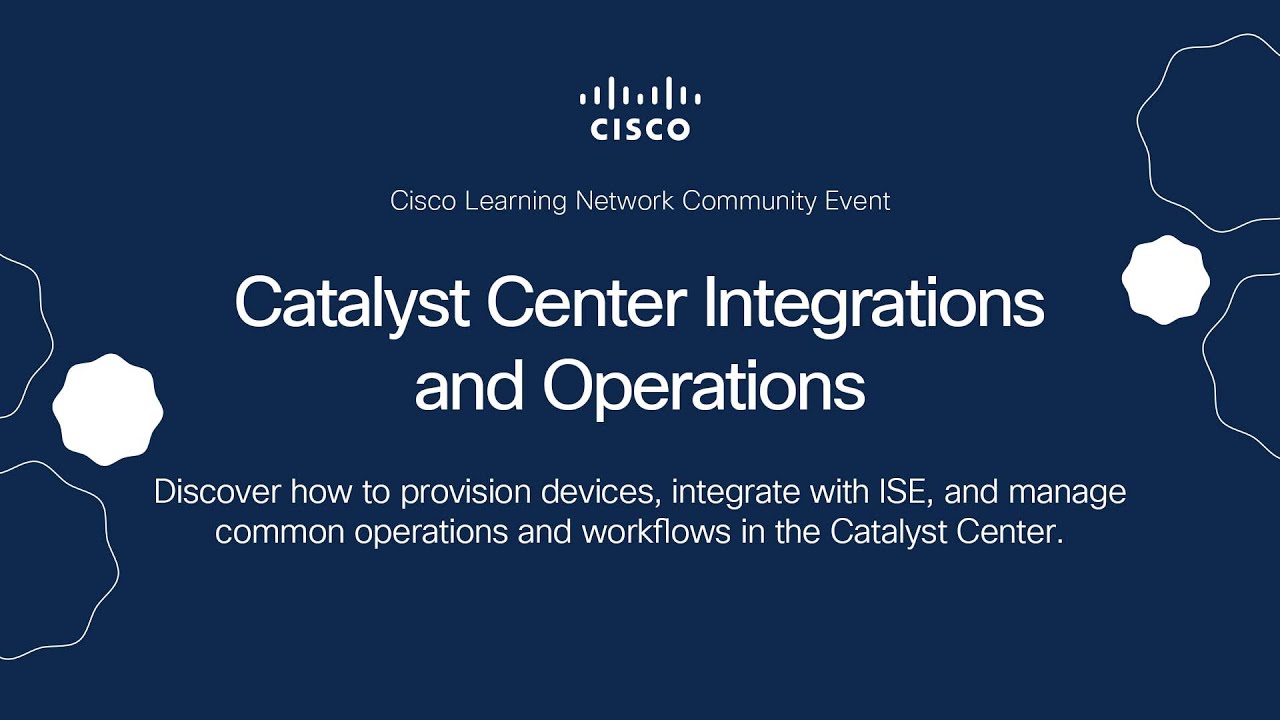 CISCO

Cisco Learning Network Community Event

Catalyst Center Integrations and Operations

Discover how to provision devices, integrate with ISE, and manage common operations and workflows in the Catalyst Center.